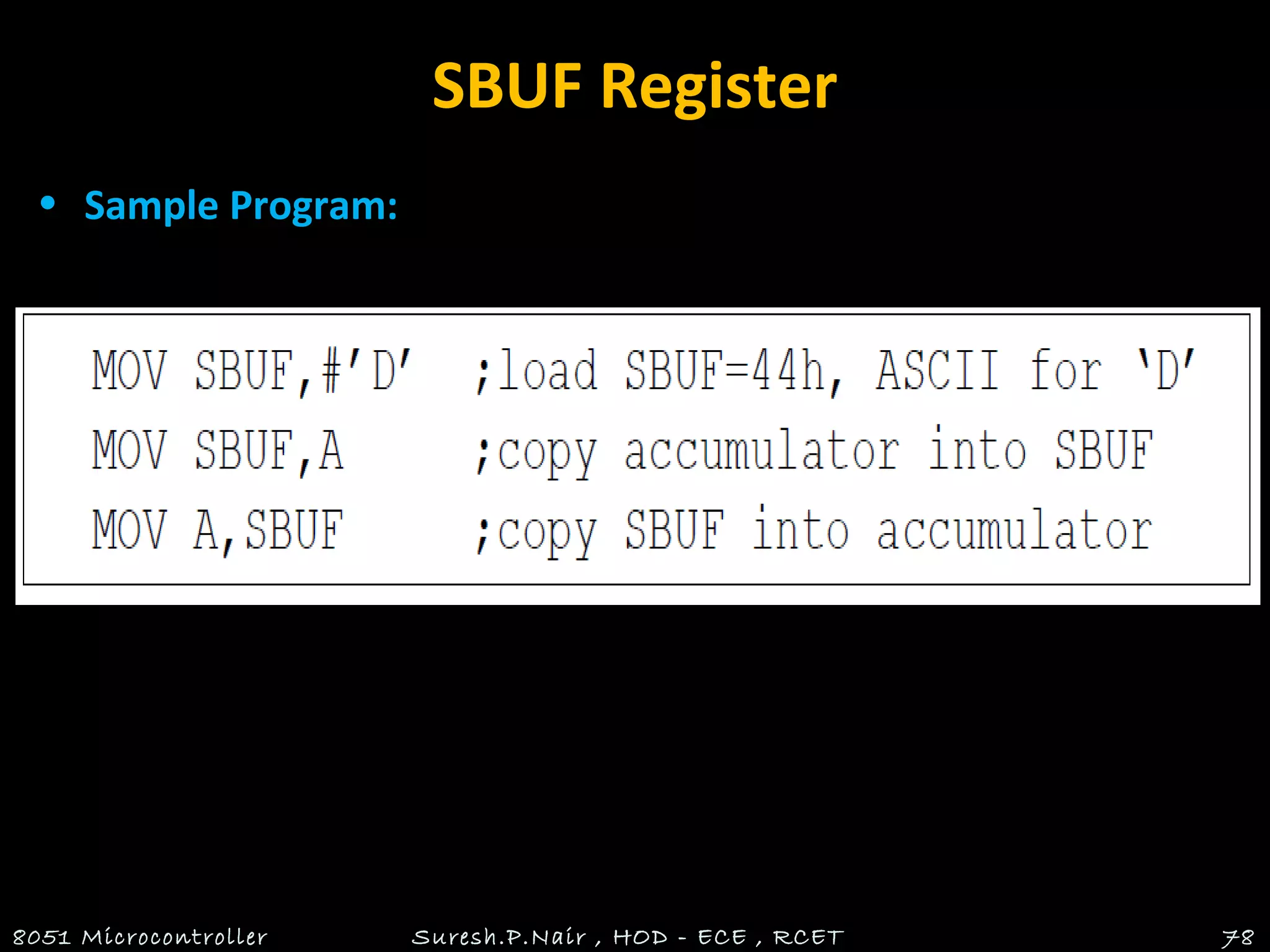 SBUF Register

• Sample Program:

MOV SBUF,#'D' ;load SBUF=44h, ASCII for 'D'
MOV SBUF,A ;copy accumulator into SBUF
MOV A,SBUF ;copy SBUF into accumulator

8051 Microcontroller Suresh.P.Nair , HOD - ECE , RCET 78